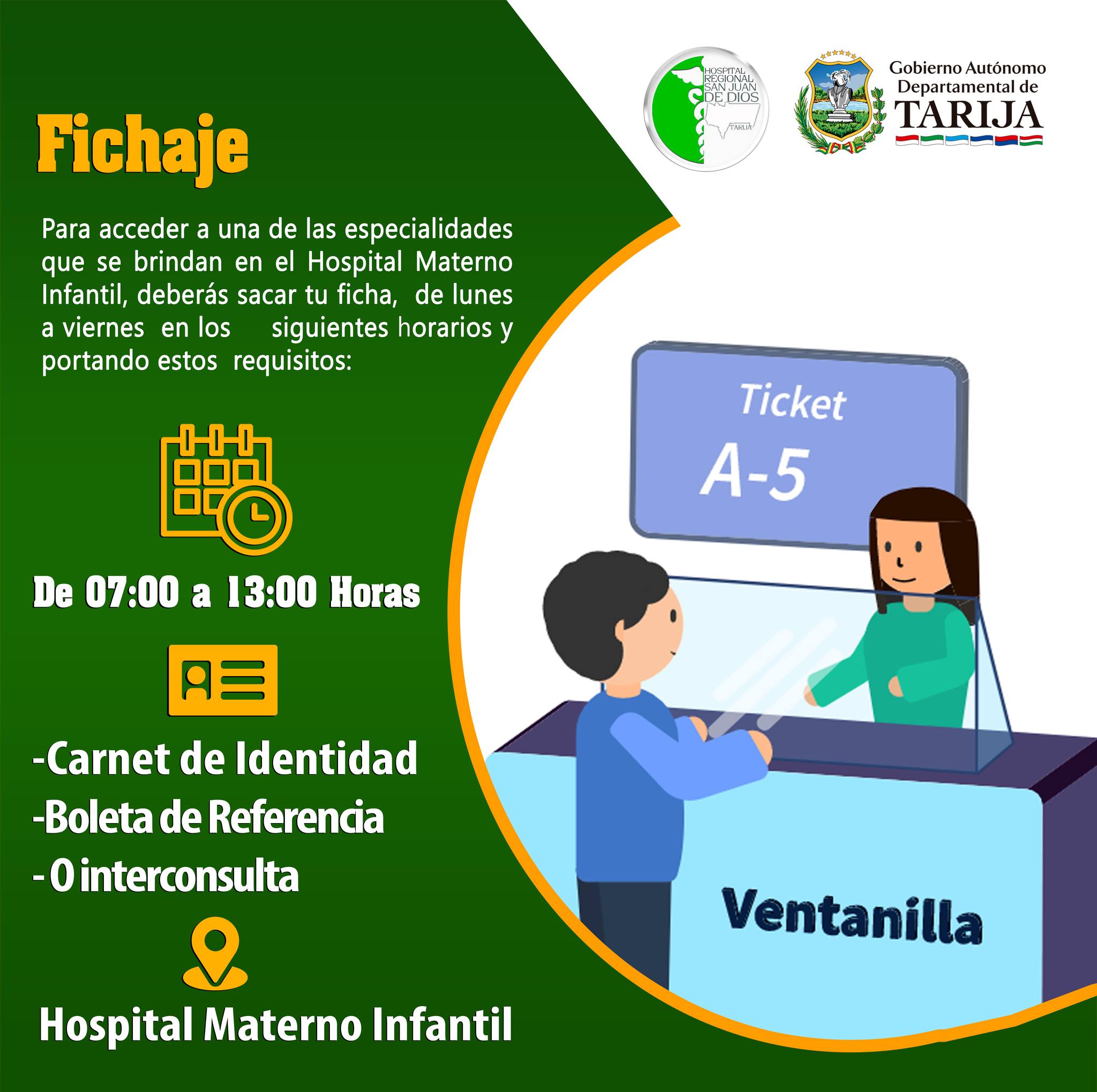 HOSPITAL REGIONAL SAN JUAN DE DIOS TARIJA

Gobierno Autónomo Departamental de TARIJA

Fichaje

Para acceder a una de las especialidades que se brindan en el Hospital Materno Infantil, deberás sacar tu ficha, de lunes a viernes en los siguientes horarios y portando estos requisitos:

De 07:00 a 13:00 Horas

-Carnet de Identidad
-Boleta de Referencia
- O interconsulta

Hospital Materno Infantil

Ticket
A-5

Ventanilla